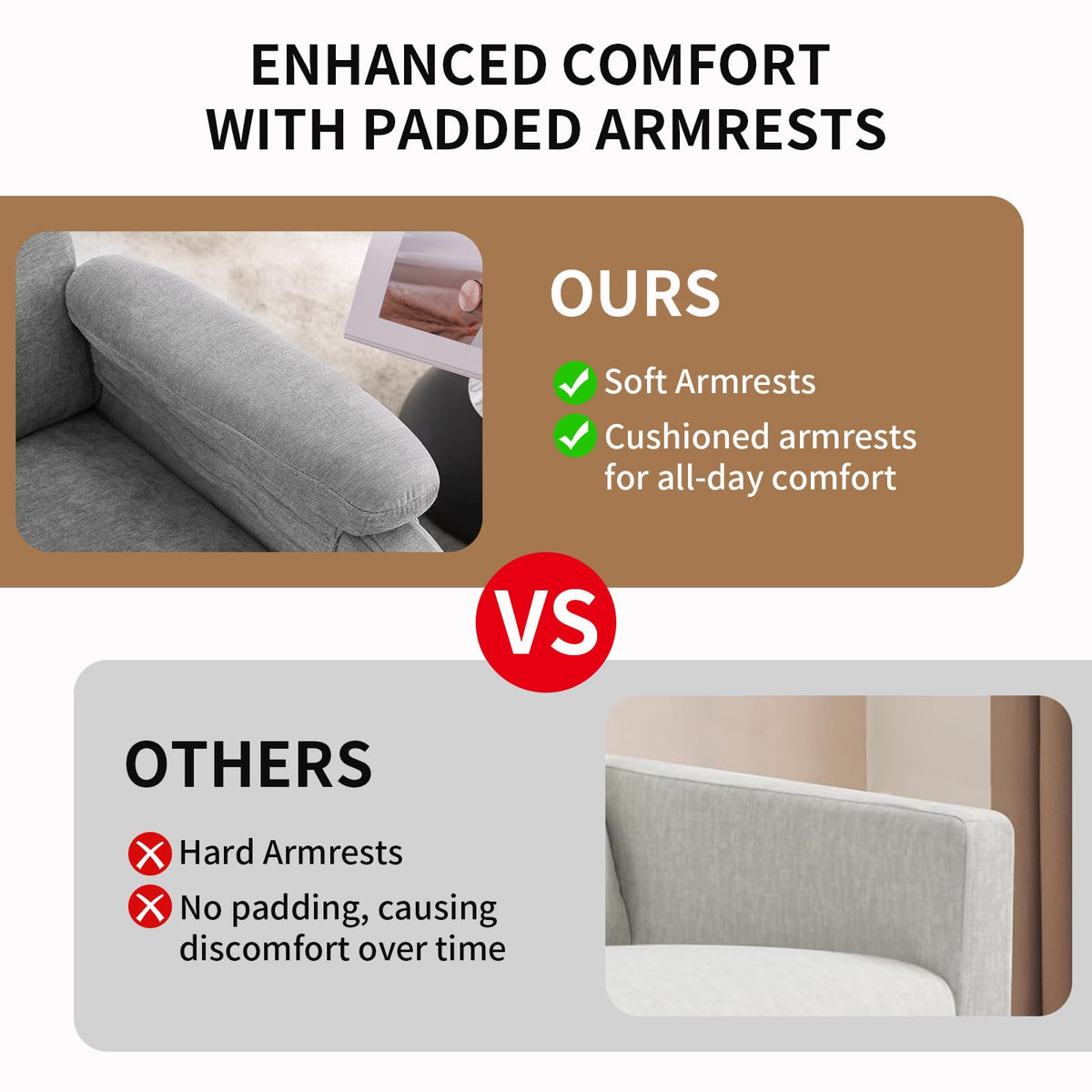 ENHANCED COMFORT WITH PADDED ARMRESTS

OURS

Soft Armrests

Cushioned armrests for all-day comfort

VS

OTHERS

Hard Armrests

No padding, causing discomfort over time